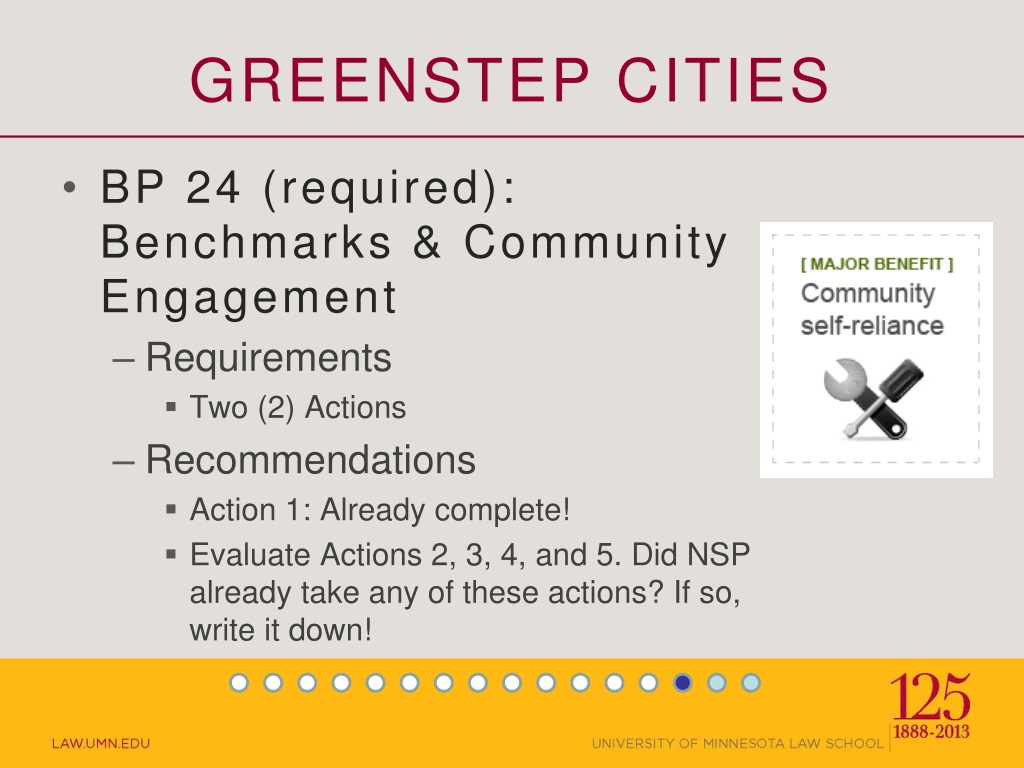 GREENSTEP CITIES

• BP 24 (required): Benchmarks & Community Engagement
– Requirements
▪ Two (2) Actions
– Recommendations
▪ Action 1: Already complete!
▪ Evaluate Actions 2, 3, 4, and 5. Did NSP already take any of these actions? If so, write it down!

[ MAJOR BENEFIT ]
Community self-reliance

LAW.UMN.EDU

UNIVERSITY OF MINNESOTA LAW SCHOOL

125
1888-2013